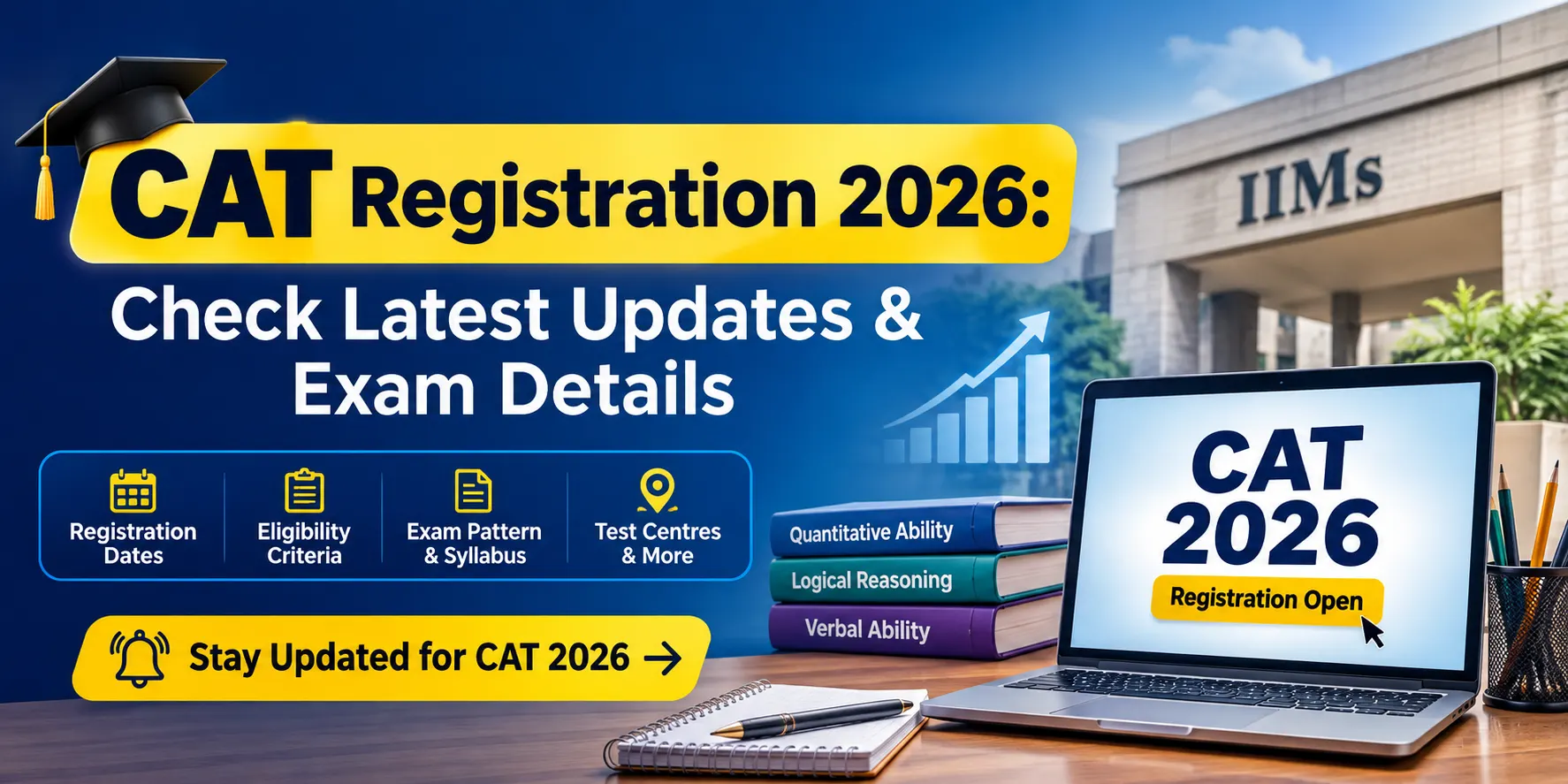 CAT Registration 2026:

Check Latest Updates & Exam Details

Registration Dates

Eligibility Criteria

Exam Pattern & Syllabus

Test Centres & More

Stay Updated for CAT 2026 →

IIMs

Quantitative Ability

Logical Reasoning

Verbal Ability

CAT 2026

Registration Open